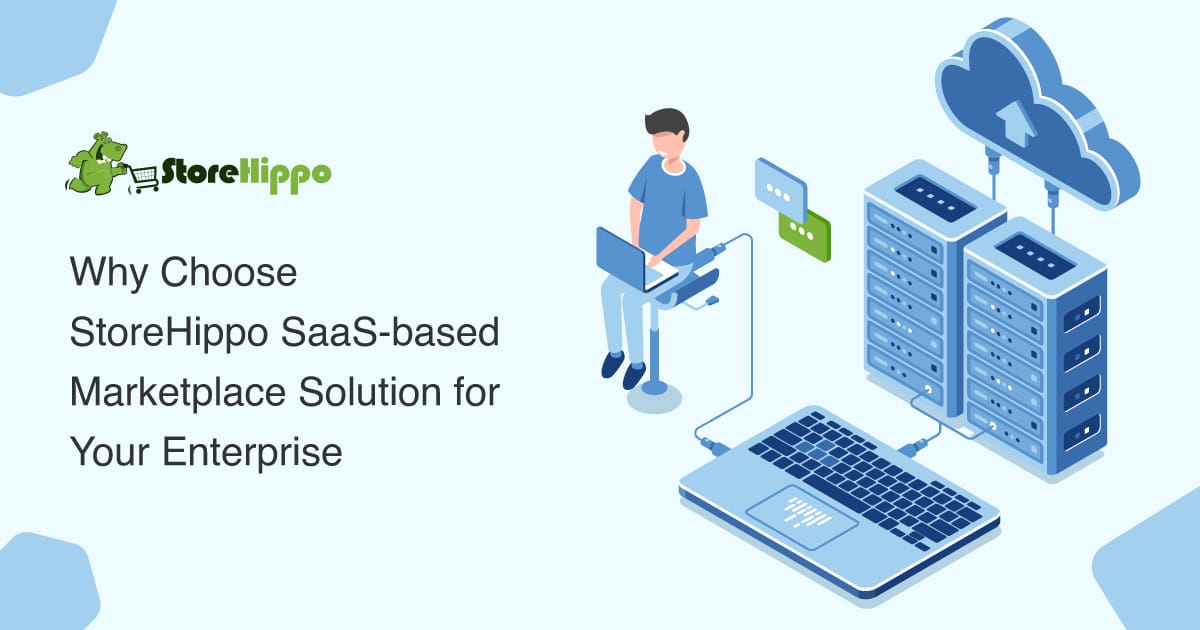 StoreHippo

Why Choose StoreHippo SaaS-based Marketplace Solution for Your Enterprise